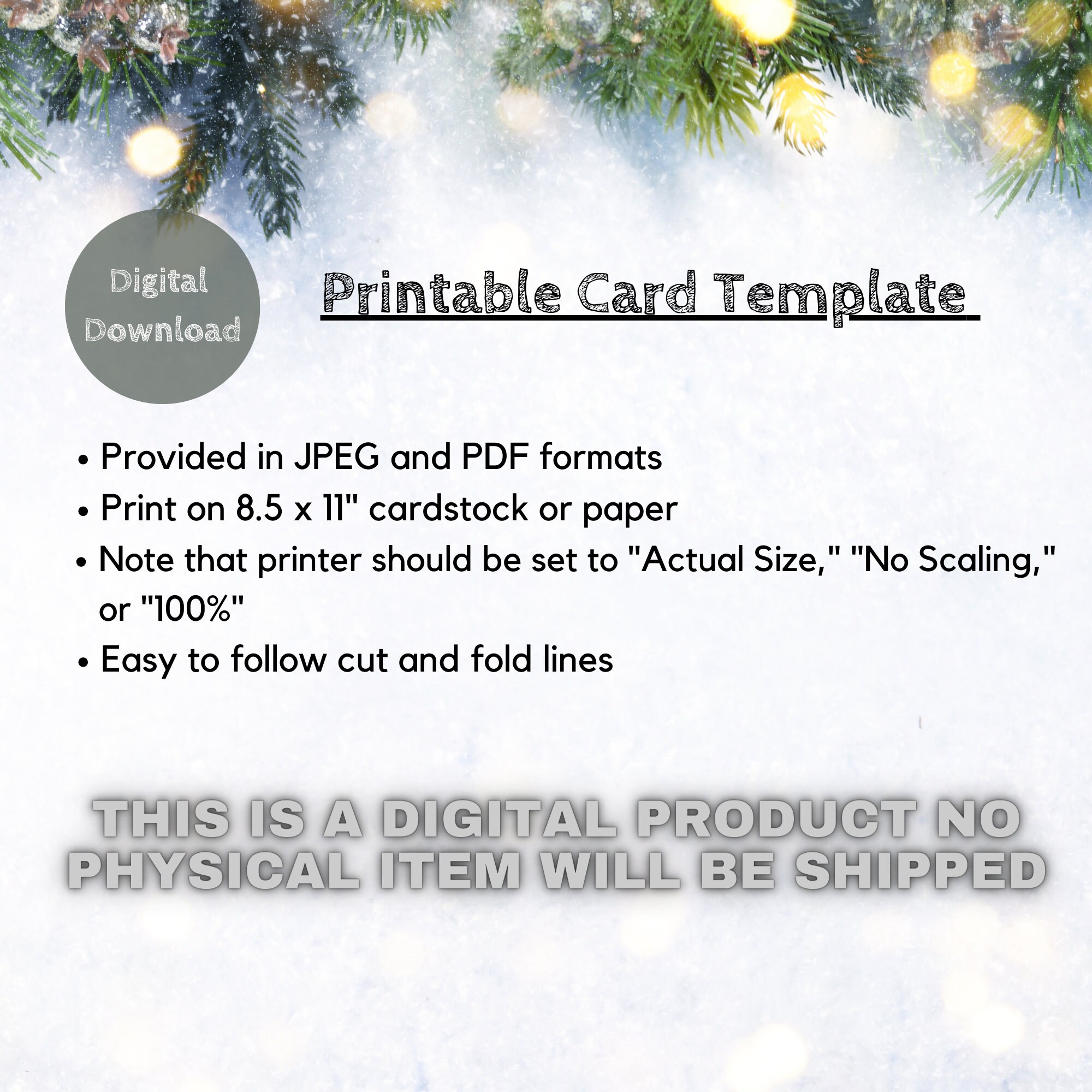 Digital Download

Printable Card Template

• Provided in JPEG and PDF formats
• Print on 8.5 x 11" cardstock or paper
• Note that printer should be set to "Actual Size," "No Scaling," or "100%"
• Easy to follow cut and fold lines

THIS IS A DIGITAL PRODUCT NO PHYSICAL ITEM WILL BE SHIPPED